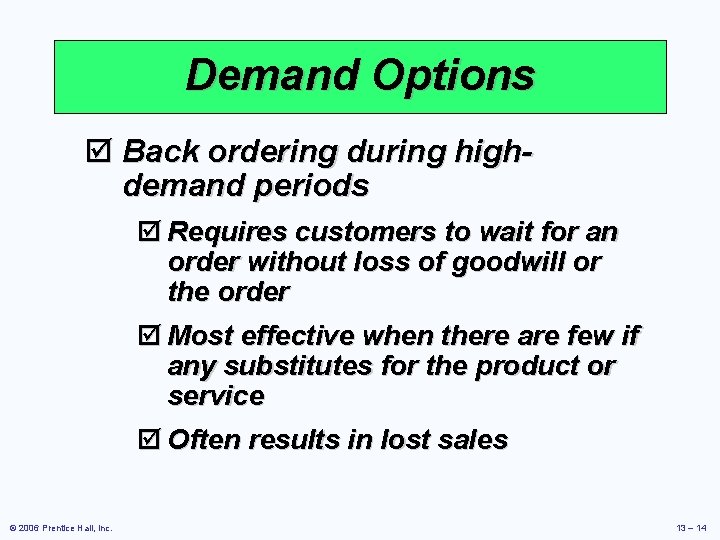 Demand Options

☑ Back ordering during high-demand periods

☑ Requires customers to wait for an order without loss of goodwill or the order

☑ Most effective when there are few if any substitutes for the product or service

☑ Often results in lost sales

© 2006 Prentice Hall, Inc.

13 – 14